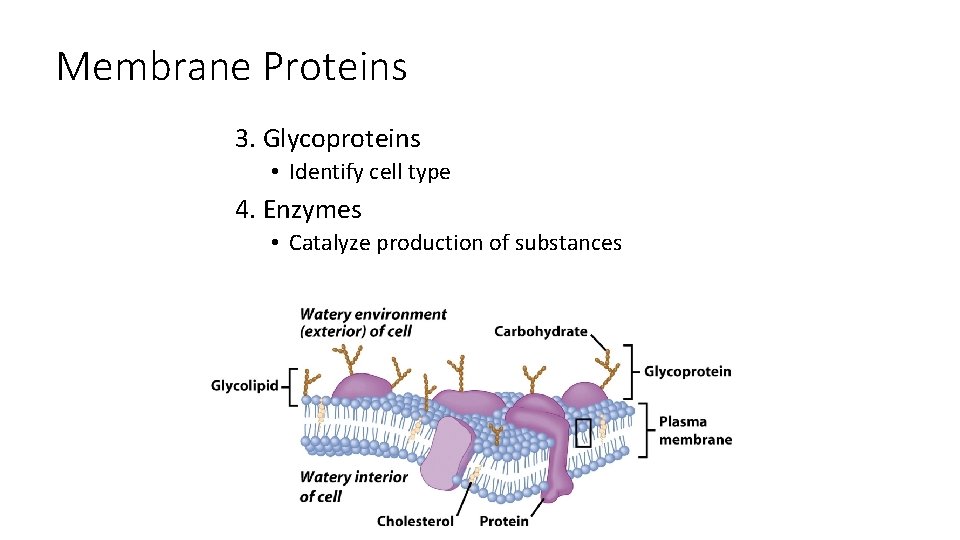 Membrane Proteins

3. Glycoproteins

• Identify cell type

4. Enzymes

• Catalyze production of substances

Watery environment (exterior) of cell

Carbohydrate

Glycolipid

Glycoprotein

Plasma membrane

Watery interior of cell

Cholesterol

Protein